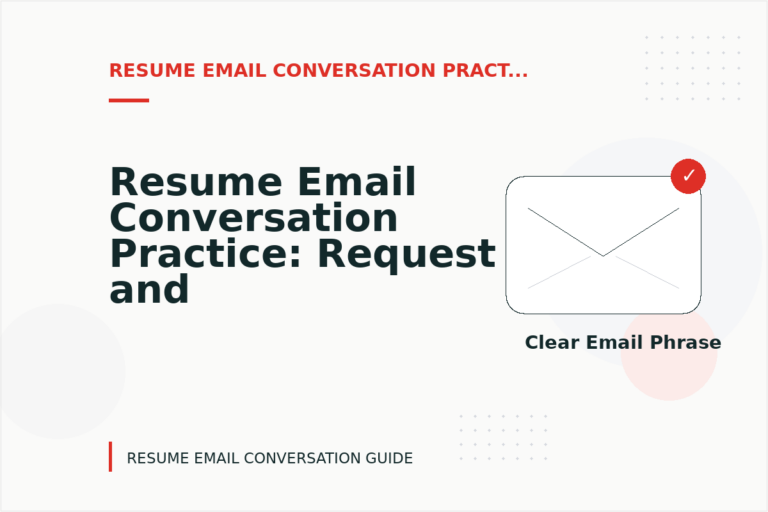 RESUME EMAIL CONVERSATION PRACT...

Resume Email Conversation Practice: Request and

✓

Clear Email Phrase

RESUME EMAIL CONVERSATION GUIDE